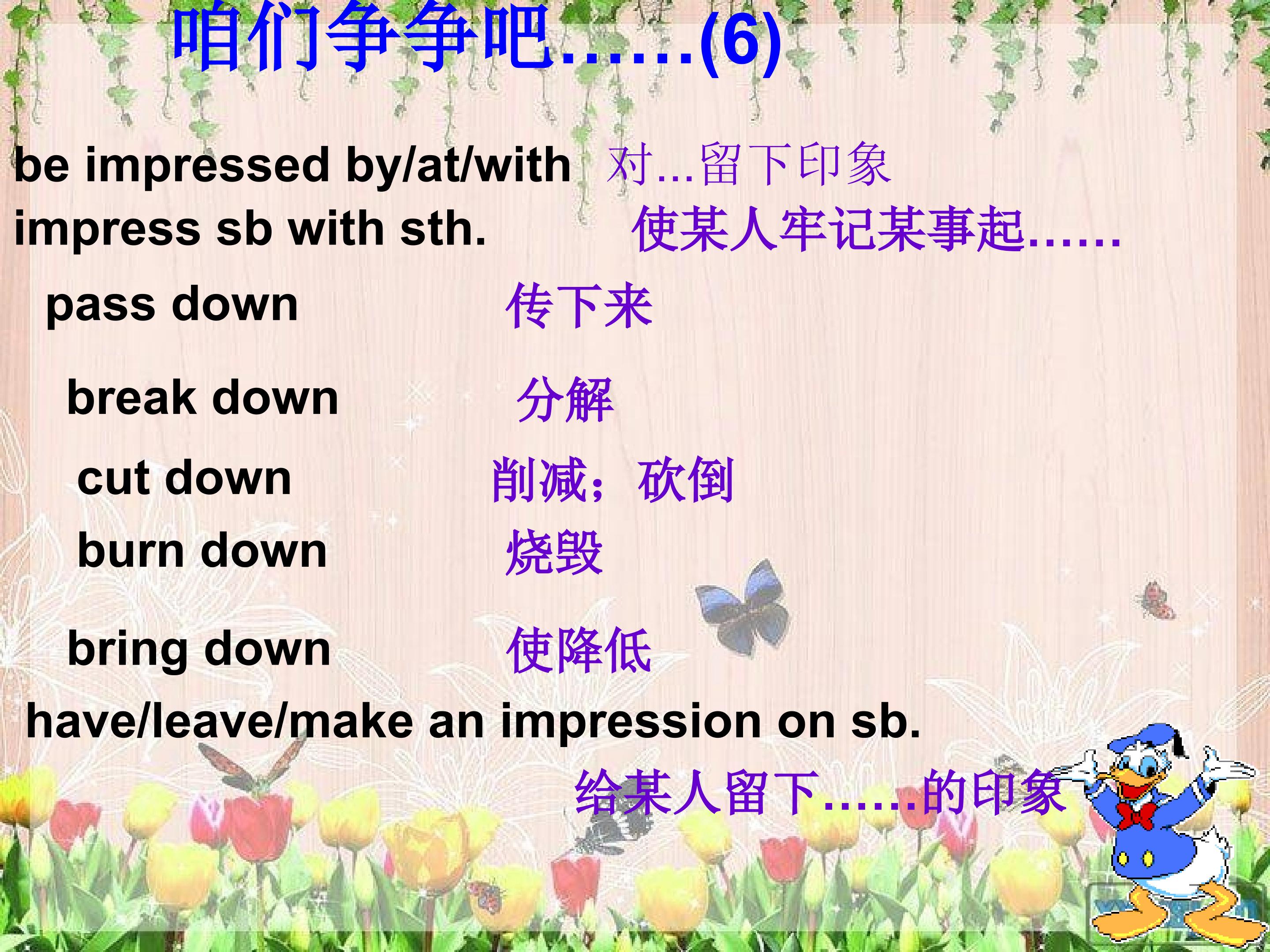 咱们争争吧……(6)

be impressed by/at/with 对...留下印象

impress sb with sth. 使某人牢记某事起……

pass down 传下来

break down 分解

cut down 削减；砍倒

burn down 烧毁

bring down 使降低

have/leave/make an impression on sb.

给某人留下……的印象